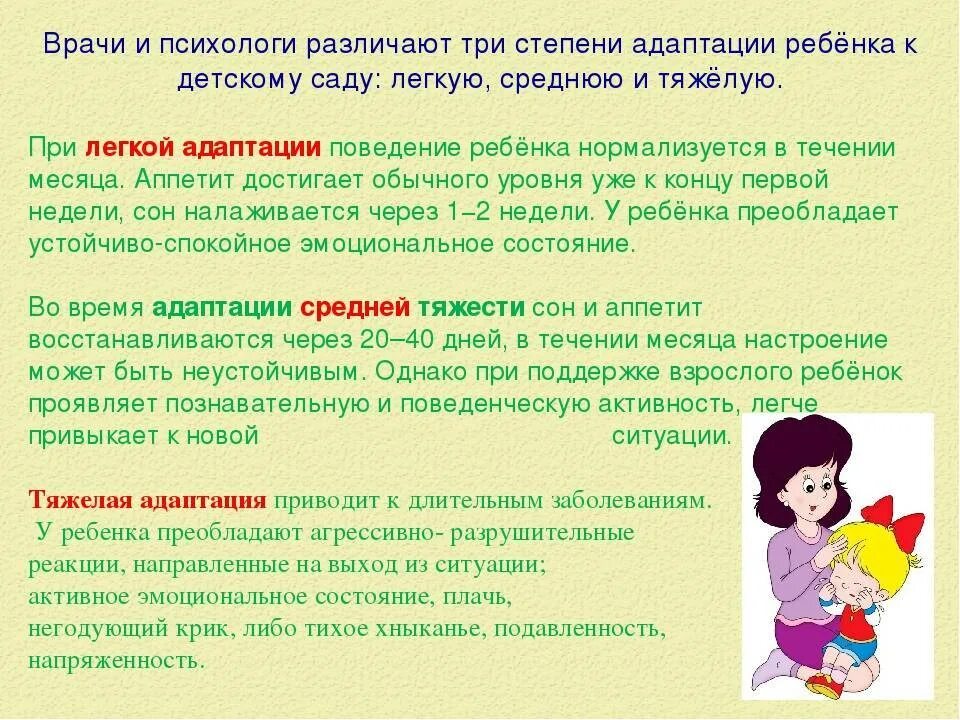 Врачи и психологи различают три степени адаптации ребёнка к детскому саду: легкую, среднюю и тяжёлую.

При легкой адаптации поведение ребёнка нормализуется в течении месяца. Аппетит достигает обычного уровня уже к концу первой недели, сон налаживается через 1–2 недели. У ребёнка преобладает устойчиво-спокойное эмоциональное состояние.

Во время адаптации средней тяжести сон и аппетит восстанавливаются через 20–40 дней, в течении месяца настроение может быть неустойчивым. Однако при поддержке взрослого ребёнок проявляет познавательную и поведенческую активность, легче привыкает к новой ситуации.

Тяжелая адаптация приводит к длительным заболеваниям.
У ребенка преобладают агрессивно- разрушительные реакции, направленные на выход из ситуации; активное эмоциональное состояние, плачь, негодующий крик, либо тихое хныканье, подавленность, напряженность.